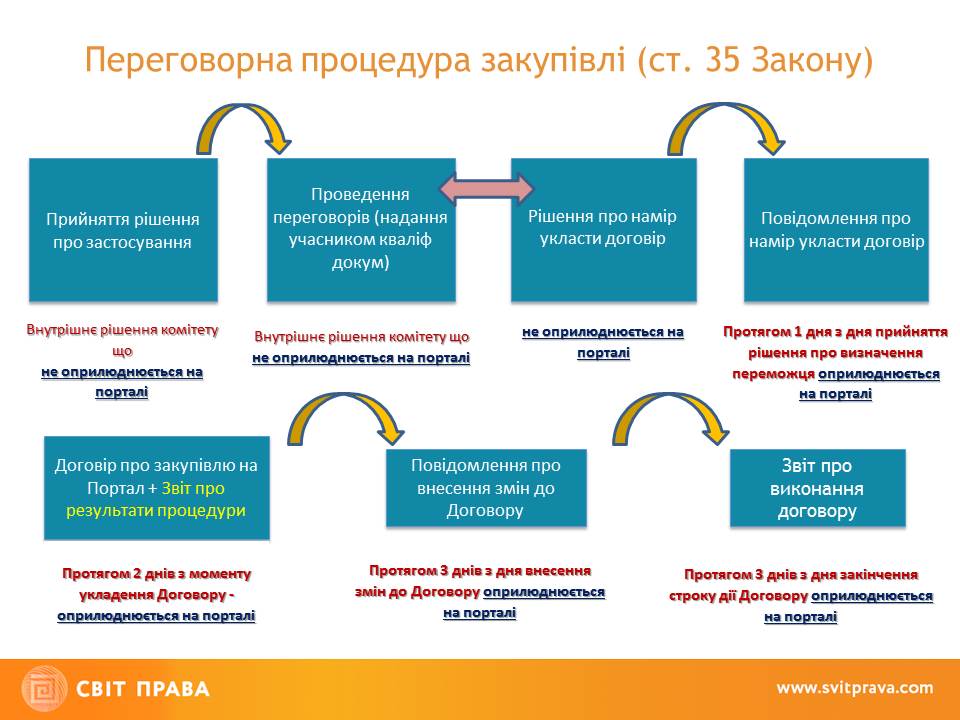 Переговорна процедура закупівлі (ст. 35 Закону)

Прийняття рішення про застосування

Проведення переговорів (надання учасником кваліф докум)

Рішення про намір укласти договір

Повідомлення про намір укласти договір

Внутрішнє рішення комітету що не оприлюднюється на порталі

Внутрішнє рішення комітету що не оприлюднюється на порталі

не оприлюднюється на порталі

Протягом 1 дня з дня прийняття рішення про визначення переможця оприлюднюється на порталі

Договір про закупівлю на Портал + Звіт про результати процедури

Повідомлення про внесення змін до Договору

Звіт про виконання договору

Протягом 2 днів з моменту укладення Договору - оприлюднюється на порталі

Протягом 3 днів з дня внесення змін до Договору оприлюднюється на порталі

Протягом 3 днів з дня закінчення строку дії Договору оприлюднюється на порталі

СВІТ ПРАВА

www.svitprava.com